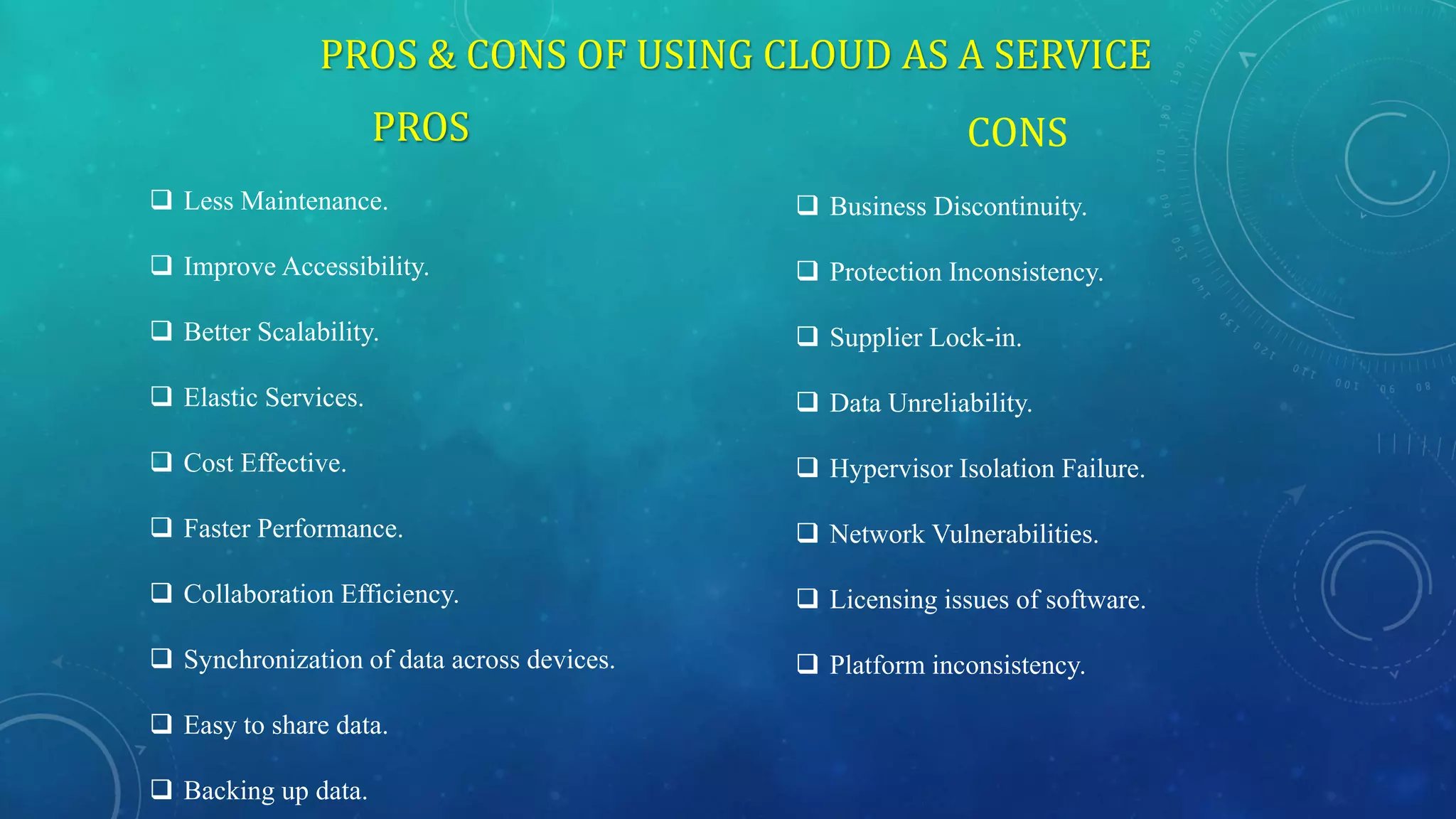 PROS & CONS OF USING CLOUD AS A SERVICE

PROS

❑ Less Maintenance.

❑ Improve Accessibility.

❑ Better Scalability.

❑ Elastic Services.

❑ Cost Effective.

❑ Faster Performance.

❑ Collaboration Efficiency.

❑ Synchronization of data across devices.

❑ Easy to share data.

❑ Backing up data.

CONS

❑ Business Discontinuity.

❑ Protection Inconsistency.

❑ Supplier Lock-in.

❑ Data Unreliability.

❑ Hypervisor Isolation Failure.

❑ Network Vulnerabilities.

❑ Licensing issues of software.

❑ Platform inconsistency.